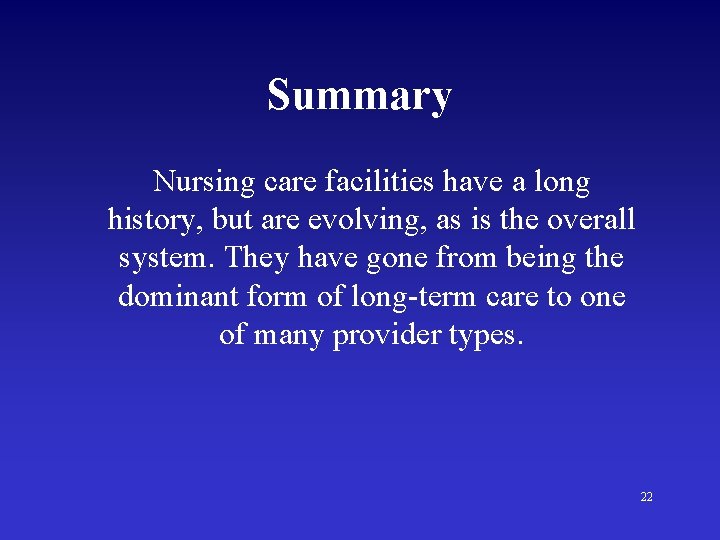 Summary

Nursing care facilities have a long history, but are evolving, as is the overall system. They have gone from being the dominant form of long-term care to one of many provider types.

22